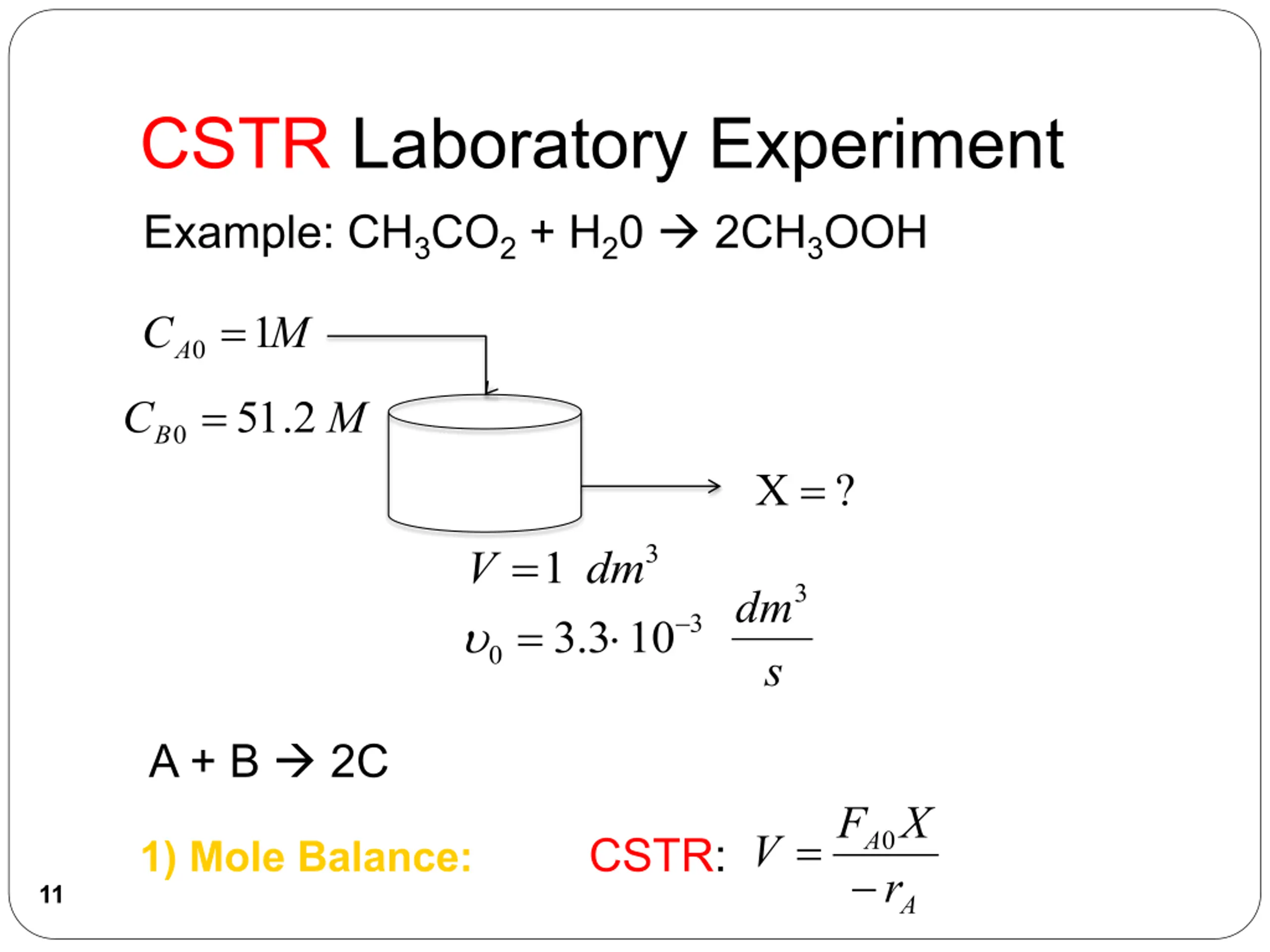 CSTR Laboratory Experiment

Example: $CH_3CO_2 + H_20 \rightarrow 2CH_3OOH$

$C_{A0} = 1M$

$C_{B0} = 51.2\ M$

$X = ?$

$V = 1\ dm^3$

$\upsilon_0 = 3.3 \cdot 10^{-3}\ \frac{dm^3}{s}$

A + B → 2C

1) Mole Balance: CSTR: $V = \frac{F_{A0}X}{-r_A}$

11